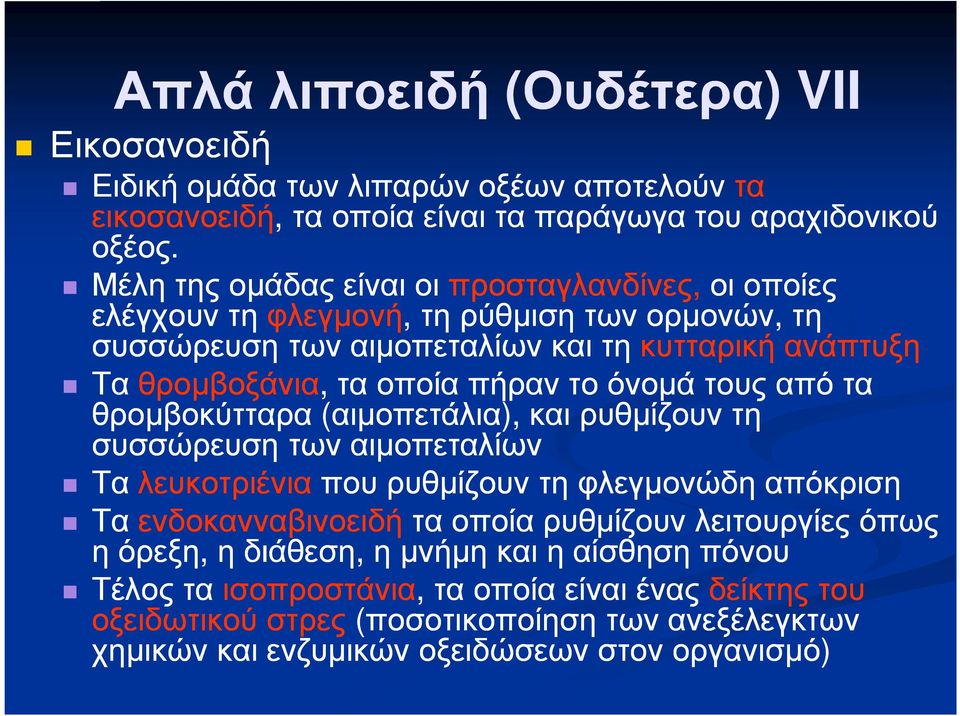 Απλά λιποειδή (Ουδέτερα) VII

Εικοσανοειδή

Ειδική ομάδα των λιπαρών οξέων αποτελούν τα εικοσανοειδή, τα οποία είναι τα παράγωγα του αραχιδονικού οξέος.

Μέλη της ομάδας είναι οι προσταγλανδίνες, οι οποίες ελέγχουν τη φλεγμονή, τη ρύθμιση των ορμονών, τη συσσώρευση των αιμοπεταλίων και τη κυτταρική ανάπτυξη

Τα θρομβοξάνια, τα οποία πήραν το όνομά τους από τα θρομβοκύτταρα (αιμοπετάλια), και ρυθμίζουν τη συσσώρευση των αιμοπεταλίων

Τα λευκοτριένια που ρυθμίζουν τη φλεγμονώδη απόκριση

Τα ενδοκανναβινοειδή τα οποία ρυθμίζουν λειτουργίες όπως η όρεξη, η διάθεση, η μνήμη και η αίσθηση πόνου

Τέλος τα ισοπροστάνια, τα οποία είναι ένας δείκτης του οξειδωτικού στρες (ποσοτικοποίηση των ανεξέλεγκτων χημικών και ενζυμικών οξειδώσεων στον οργανισμό)